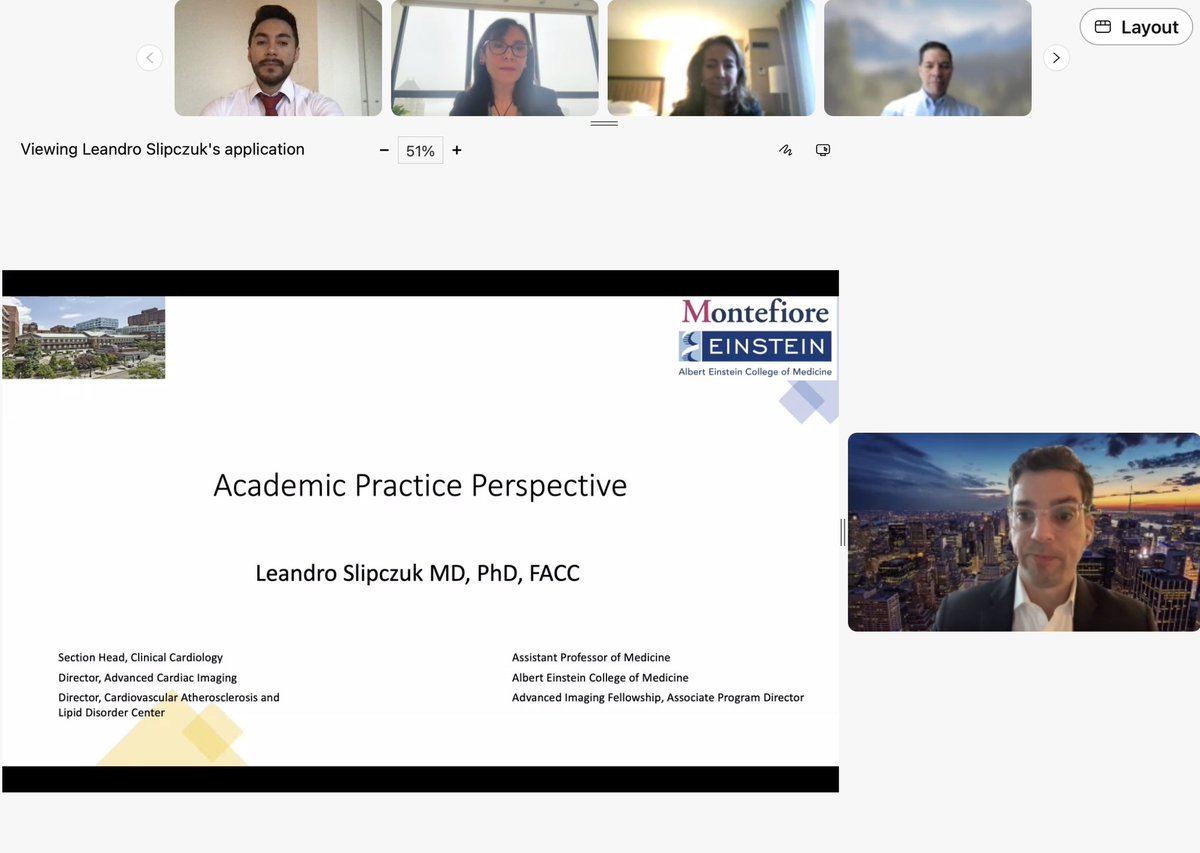 Layout

Viewing Leandro Slipczuk's application

− 51% +

Montefiore
EINSTEIN
Albert Einstein College of Medicine

Academic Practice Perspective

Leandro Slipczuk MD, PhD, FACC

Section Head, Clinical Cardiology
Director, Advanced Cardiac Imaging
Director, Cardiovascular Atherosclerosis and Lipid Disorder Center

Assistant Professor of Medicine
Albert Einstein College of Medicine
Advanced Imaging Fellowship, Associate Program Director